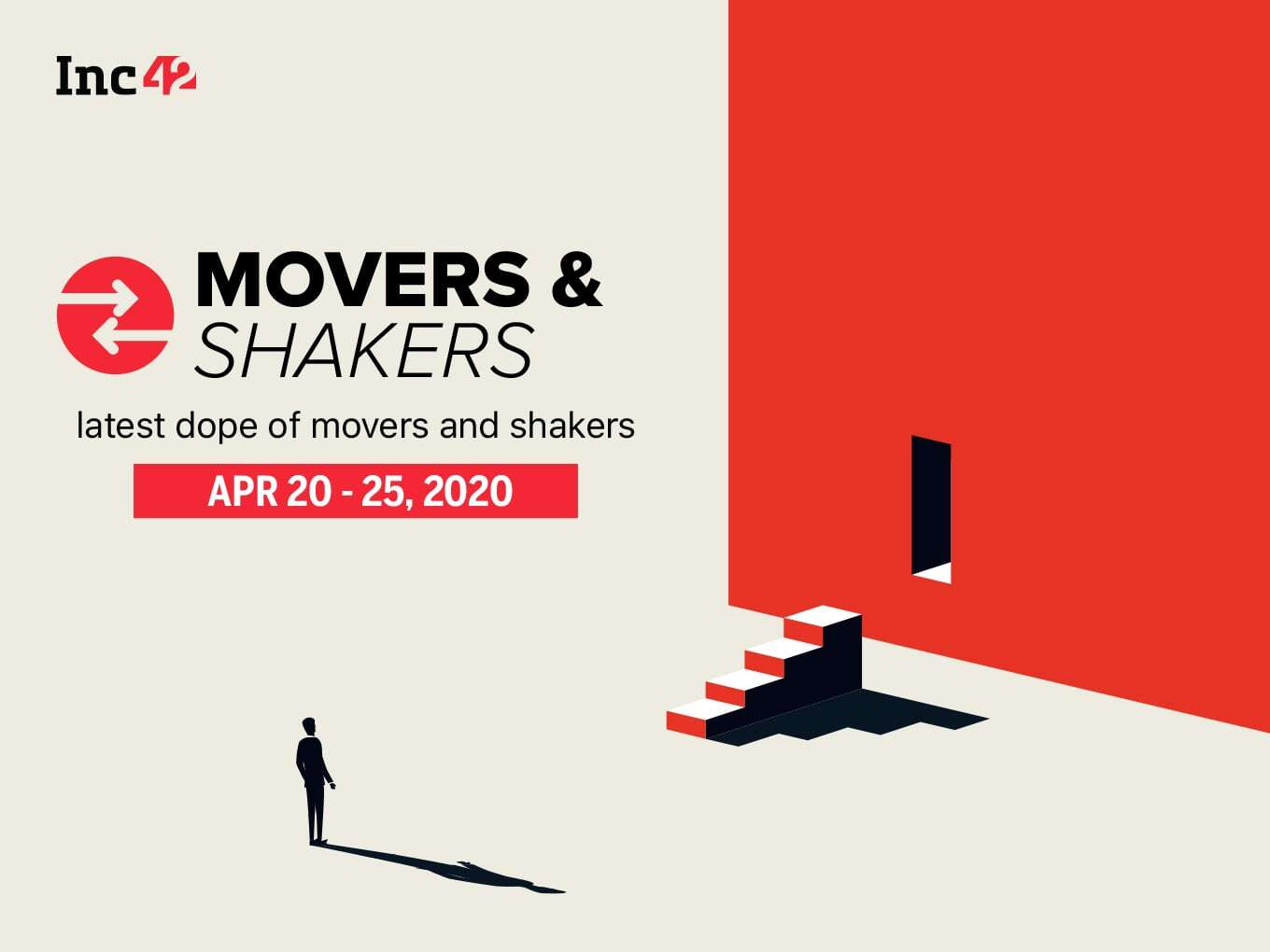 Inc42

MOVERS & SHAKERS

latest dope of movers and shakers

APR 20 - 25, 2020